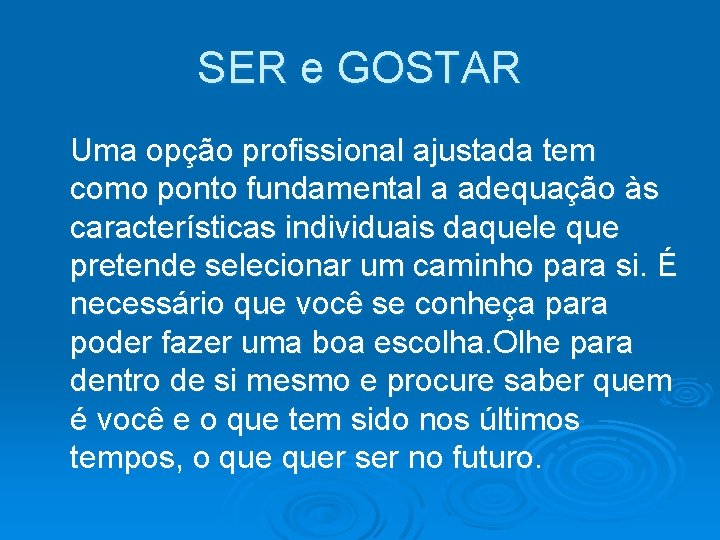 SER e GOSTAR

Uma opção profissional ajustada tem como ponto fundamental a adequação às características individuais daquele que pretende selecionar um caminho para si. É necessário que você se conheça para poder fazer uma boa escolha.Olhe para dentro de si mesmo e procure saber quem é você e o que tem sido nos últimos tempos, o que quer ser no futuro.